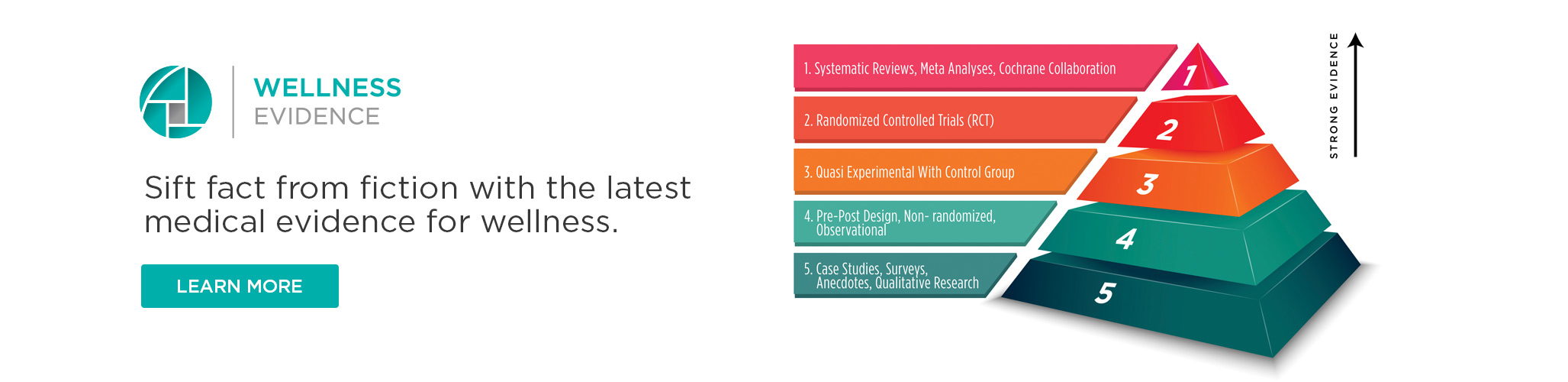 WELLNESS
EVIDENCE

Sift fact from fiction with the latest medical evidence for wellness.

LEARN MORE

1. Systematic Reviews, Meta Analyses, Cochrane Collaboration

2. Randomized Controlled Trials (RCT)

3. Quasi Experimental With Control Group

4. Pre-Post Design, Non- randomized, Observational

5. Case Studies, Surveys, Anecdotes, Qualitative Research

1
2
3
4
5

STRONG EVIDENCE